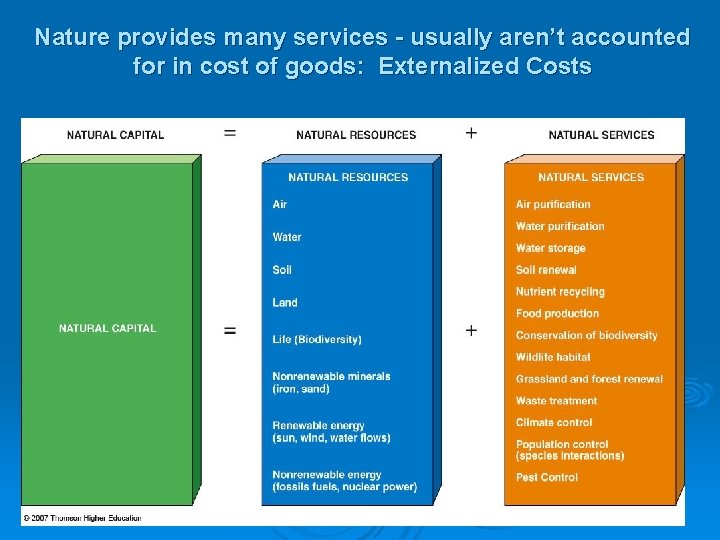 Nature provides many services - usually aren't accounted for in cost of goods: Externalized Costs

NATURAL CAPITAL = NATURAL RESOURCES + NATURAL SERVICES

NATURAL CAPITAL

=

NATURAL RESOURCES
Air
Water
Soil
Land
Life (Biodiversity)
Nonrenewable minerals (iron, sand)
Renewable energy (sun, wind, water flows)
Nonrenewable energy (fossils fuels, nuclear power)

+

NATURAL SERVICES
Air purification
Water purification
Water storage
Soil renewal
Nutrient recycling
Food production
Conservation of biodiversity
Wildlife habitat
Grassland and forest renewal
Waste treatment
Climate control
Population control (species interactions)
Pest Control

© 2007 Thomson Higher Education